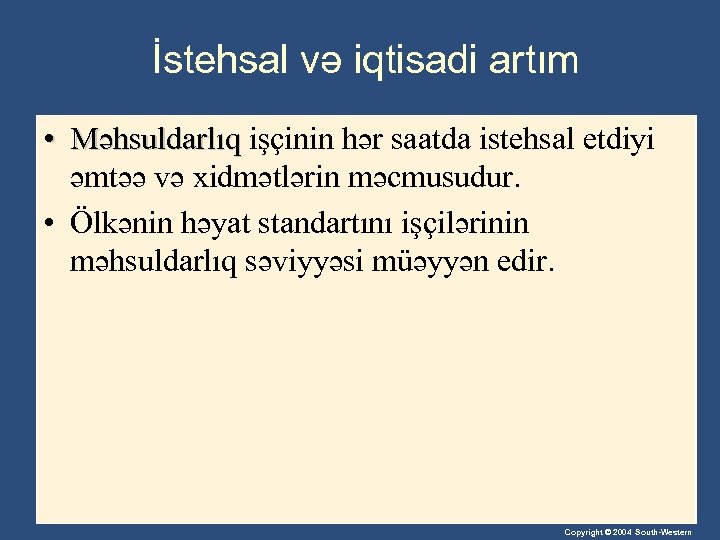 İstehsal və iqtisadi artım

• Məhsuldarlıq işçinin hər saatda istehsal etdiyi əmtəə və xidmətlərin məcmusudur.
• Ölkənin həyat standartını işçilərinin məhsuldarlıq səviyyəsi müəyyən edir.

Copyright © 2004 South-Western